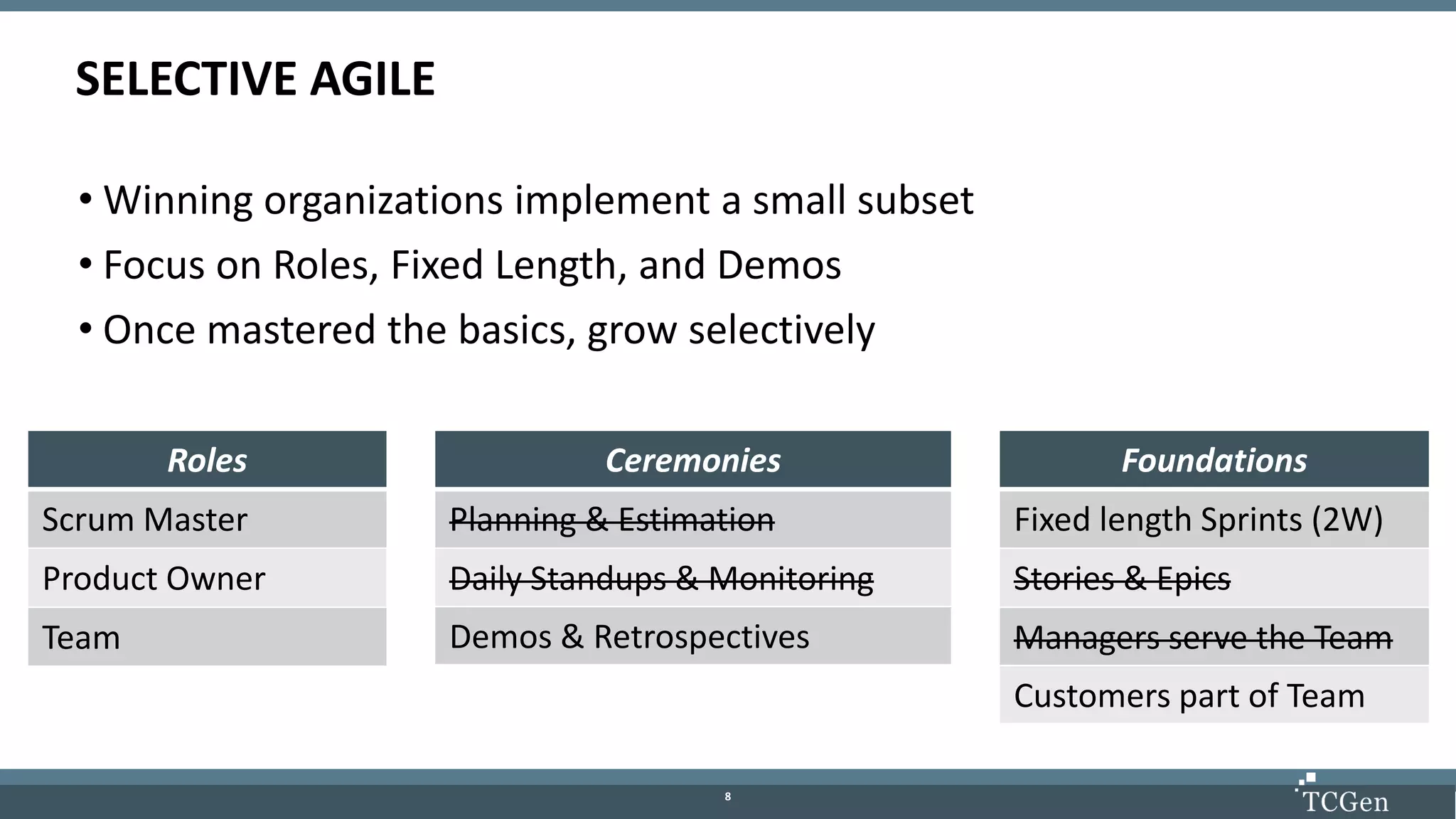 SELECTIVE AGILE

• Winning organizations implement a small subset
• Focus on Roles, Fixed Length, and Demos
• Once mastered the basics, grow selectively

| Roles |
|---|
| Scrum Master |
| Product Owner |
| Team |

| Ceremonies |
|---|
| ~~Planning & Estimation~~ |
| ~~Daily Standups & Monitoring~~ |
| Demos & Retrospectives |

| Foundations |
|---|
| Fixed length Sprints (2W) |
| ~~Stories & Epics~~ |
| ~~Managers serve the Team~~ |
| Customers part of Team |

8

TCGen